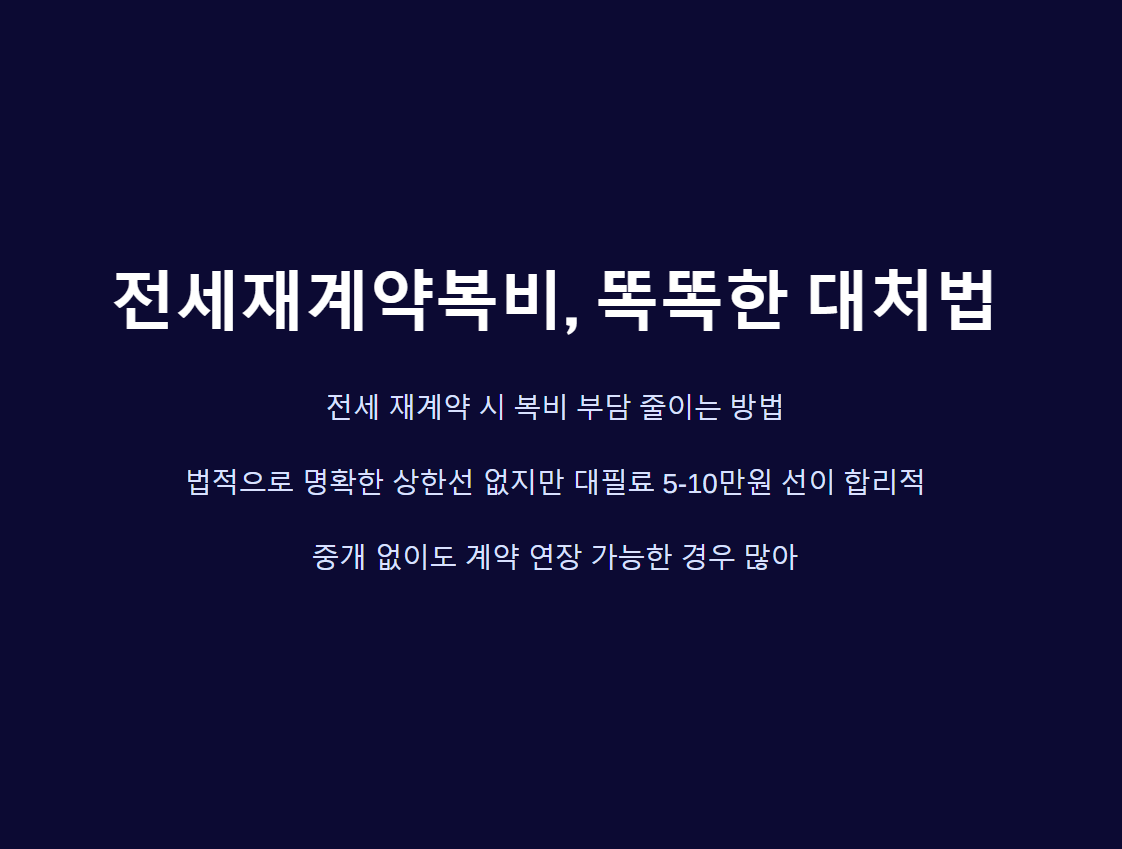 전세재계약복비, 똑똑한 대처법

전세 재계약 시 복비 부담 줄이는 방법

법적으로 명확한 상한선 없지만 대필료 5-10만원 선이 합리적

중개 없이도 계약 연장 가능한 경우 많아